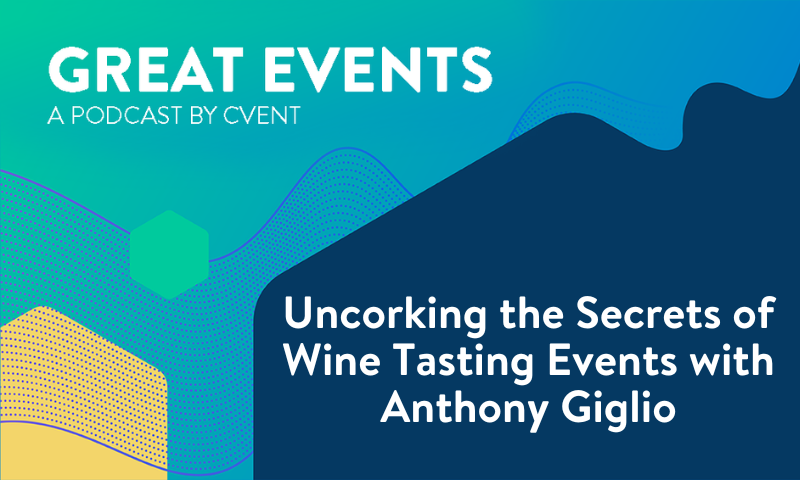 GREAT EVENTS
A PODCAST BY CVENT

Uncorking the Secrets of Wine Tasting Events with Anthony Giglio